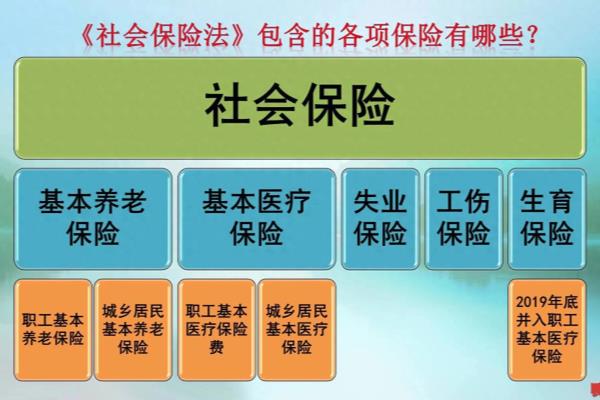 《社会保险法》包含的各项保险有哪些？

社会保险

基本养老保险

基本医疗保险

失业保险

工伤保险

生育保险

职工基本养老保险

城乡居民基本养老保险

职工基本医疗保险费

城乡居民基本医疗保险

2019年底并入职工基本医疗保险